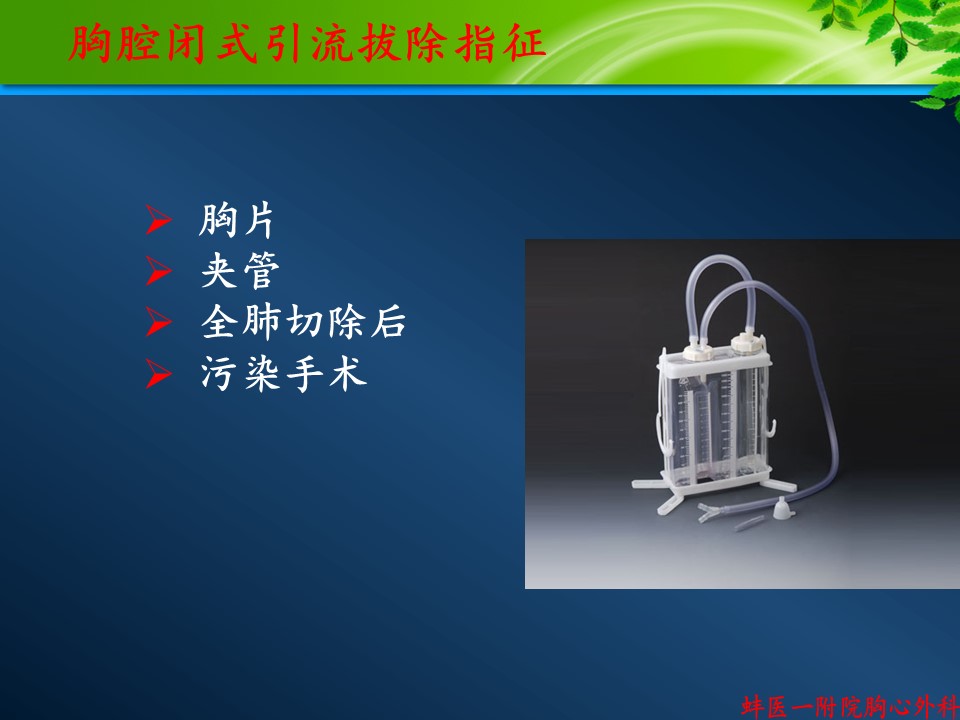 胸腔闭式引流拔除指征

➢ 胸片
➢ 夹管
➢ 全肺切除后
➢ 污染手术

蚌医一附院胸心外科